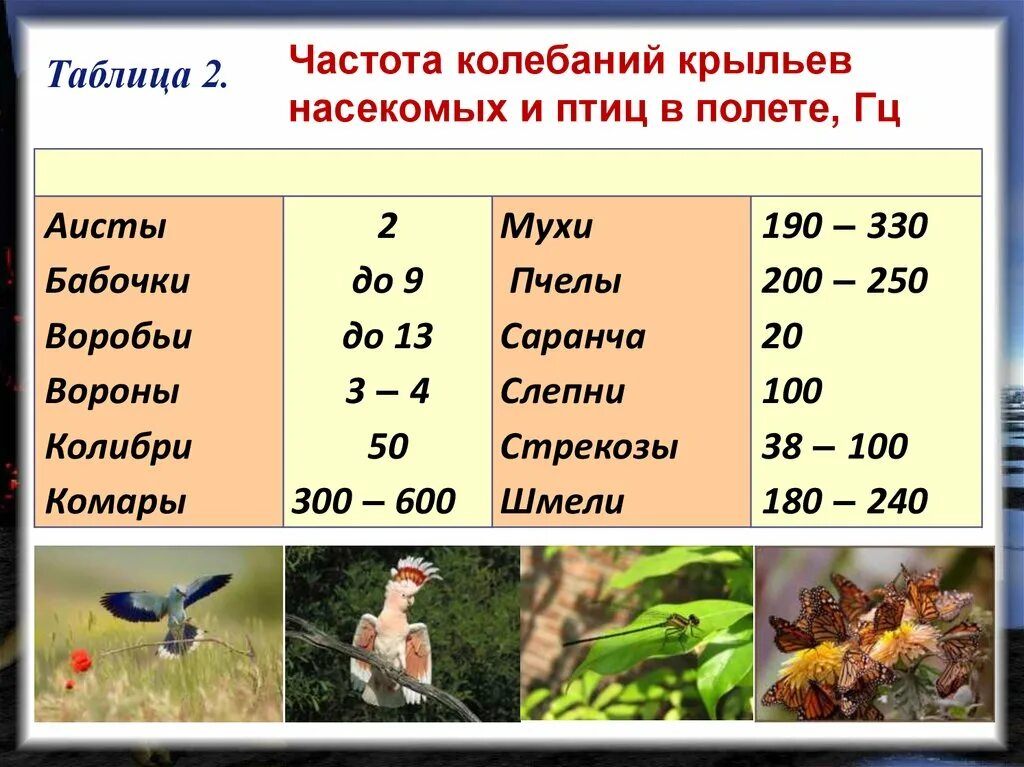 Таблица 2.

Частота колебаний крыльев насекомых и птиц в полете, Гц

| | | | |
|---|---|---|---|
| Аисты | 2 | Мухи | 190 – 330 |
| Бабочки | до 9 | Пчелы | 200 – 250 |
| Воробьи | до 13 | Саранча | 20 |
| Вороны | 3 – 4 | Слепни | 100 |
| Колибри | 50 | Стрекозы | 38 – 100 |
| Комары | 300 – 600 | Шмели | 180 – 240 |